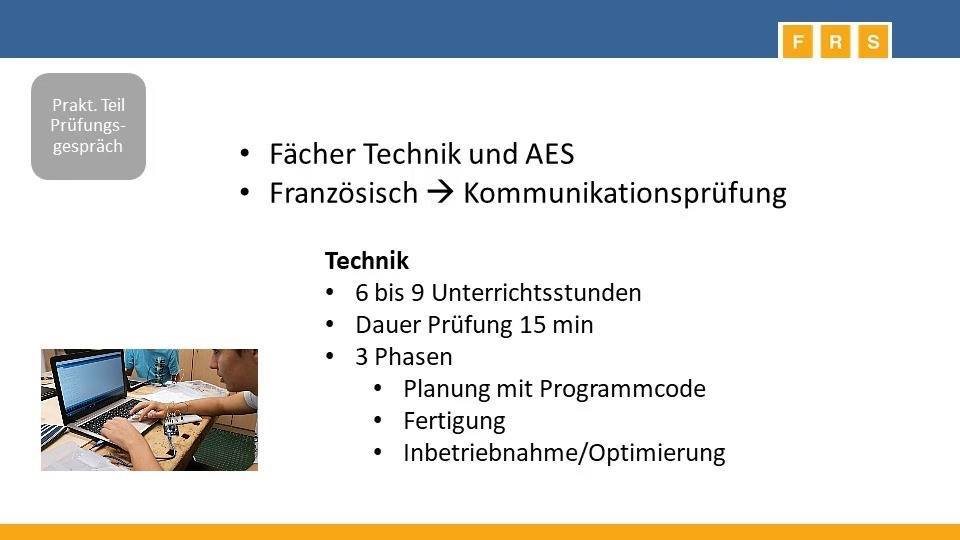 F R S

Prakt. Teil Prüfungsgespräch

• Fächer Technik und AES
• Französisch → Kommunikationsprüfung

**Technik**
• 6 bis 9 Unterrichtsstunden
• Dauer Prüfung 15 min
• 3 Phasen
  • Planung mit Programmcode
  • Fertigung
  • Inbetriebnahme/Optimierung